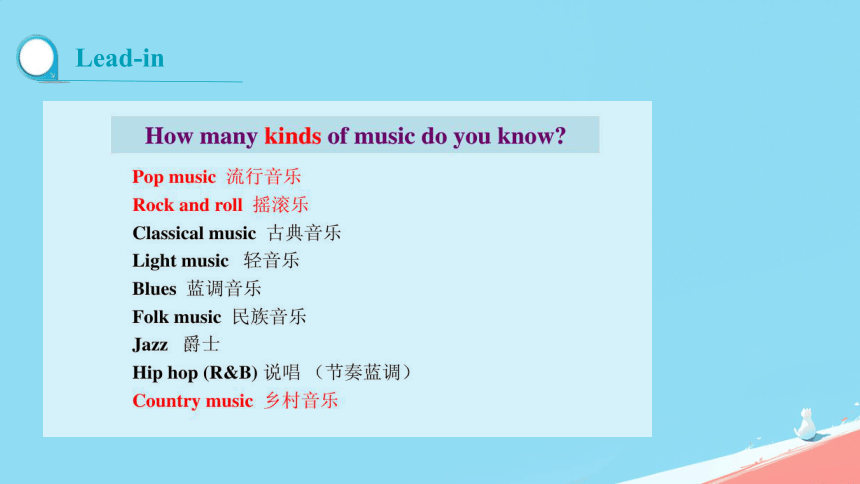 Lead-in

How many kinds of music do you know?

Pop music 流行音乐
Rock and roll 摇滚乐
Classical music 古典音乐
Light music 轻音乐
Blues 蓝调音乐
Folk music 民族音乐
Jazz 爵士
Hip hop (R&B) 说唱 （节奏蓝调）
Country music 乡村音乐